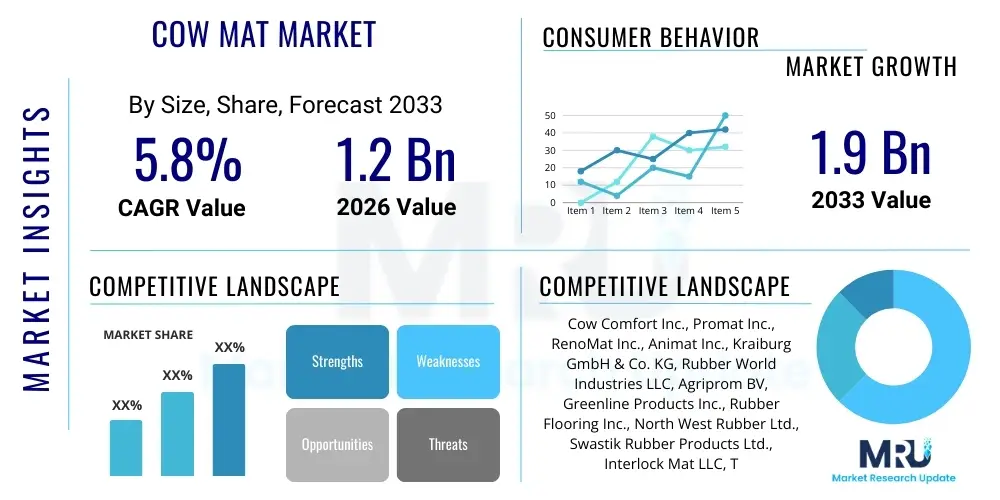 MARKET INSIGHTS

COW MAT MARKET

By Size, Share, Forecast 2033

5.8%
CAGR Value

1.2 Bn
2026 Value

CONSUMER BEHAVIOR

MARKET GROWTH

50
40
30
20
10
0
Item 1 Item 2 Item 3 Item 4 Item 5

1.9 Bn
2033 Value

COMPETITIVE LANDSCAPE

MARKET SHARE

XX%
XX%
XX%

Strengths
Weaknesses
Opportunities
Threats

COMPETITIVE LANDSCAPE

Cow Comfort Inc., Promat Inc., RenoMat Inc., Animat Inc., Kraiburg GmbH & Co. KG, Rubber World Industries LLC, Agriprom BV, Greenline Products Inc., Rubber Flooring Inc., North West Rubber Ltd., Swastik Rubber Products Ltd., Interlock Mat LLC, T

MRU
Market Research Update